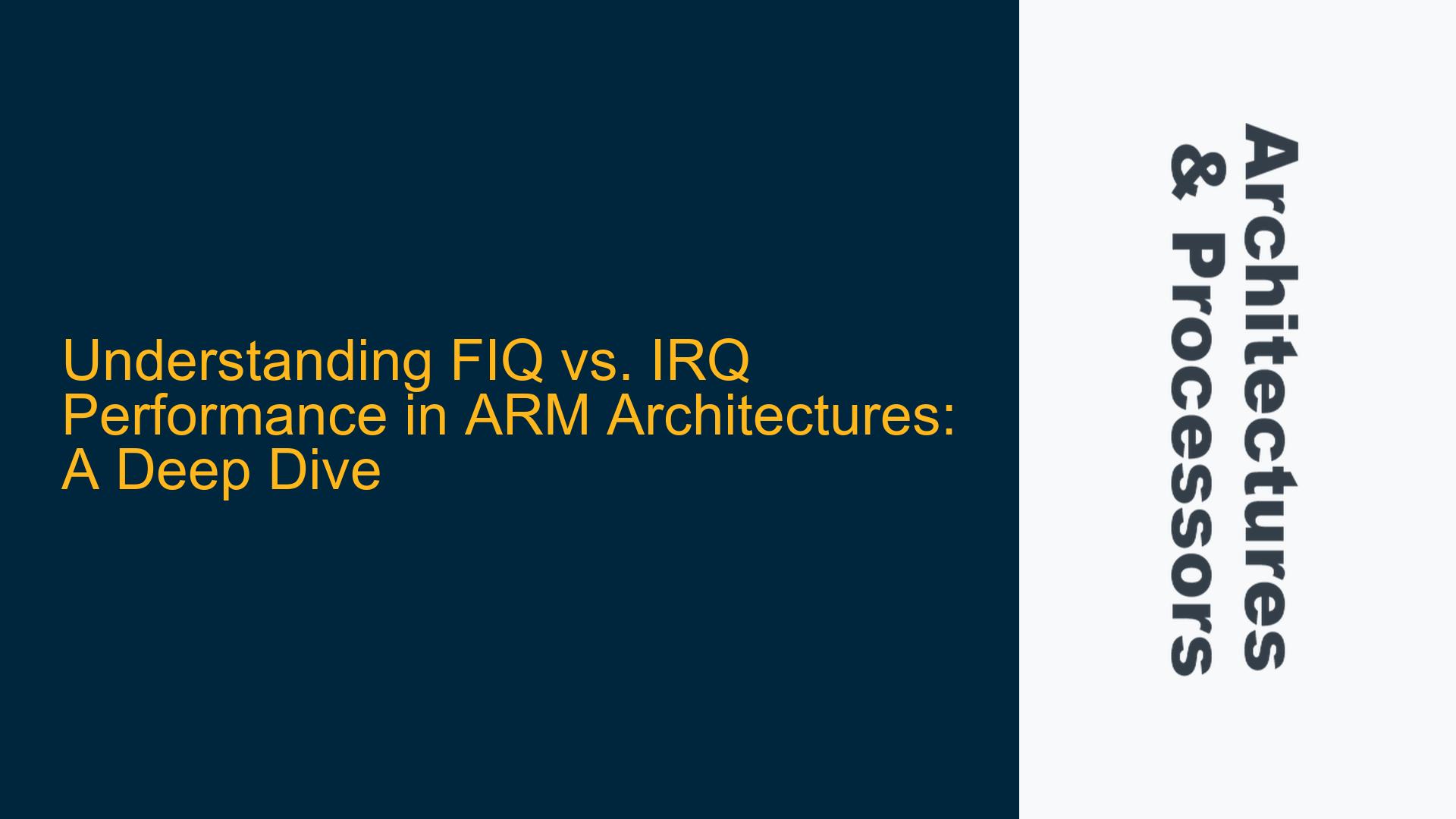 Understanding FIQ vs. IRQ Performance in ARM Architectures: A Deep Dive

Architectures & Processors